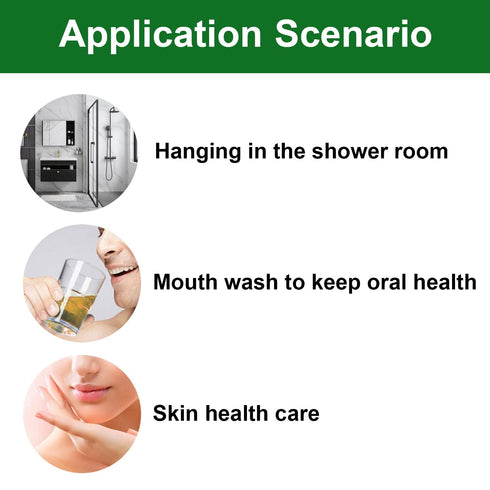 Application Scenario

Hanging in the shower room

Mouth wash to keep oral health

Skin health care